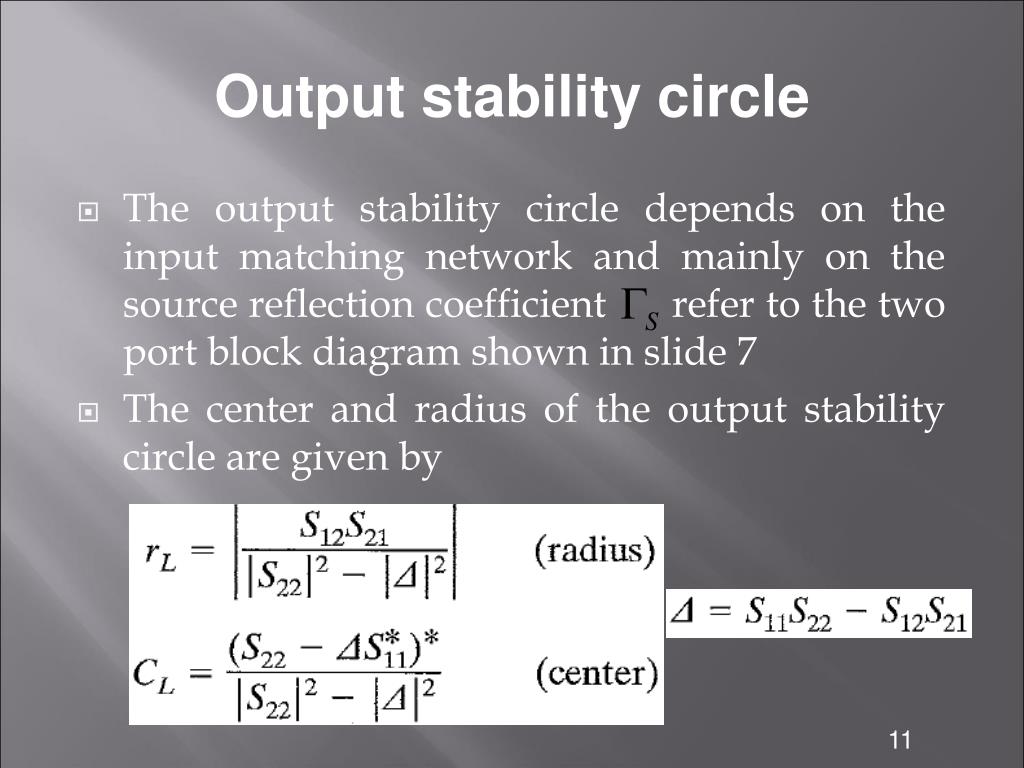 Output stability circle

The output stability circle depends on the input matching network and mainly on the source reflection coefficient $\Gamma_S$ refer to the two port block diagram shown in slide 7

The center and radius of the output stability circle are given by

$r_L = \left| \frac{S_{12}S_{21}}{|S_{22}|^2 - |\Delta|^2} \right|$ (radius)

$C_L = \frac{(S_{22} - \Delta S_{11}^*)^*}{|S_{22}|^2 - |\Delta|^2}$ (center)

$\Delta = S_{11}S_{22} - S_{12}S_{21}$

11